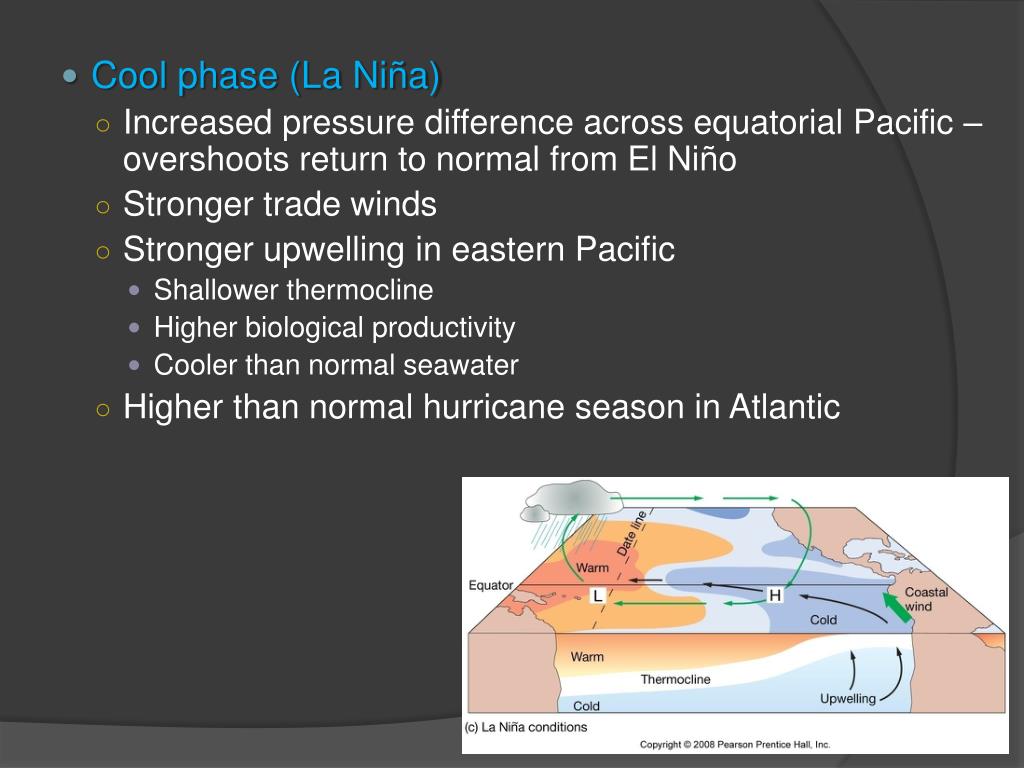 Cool phase (La Niña)

Increased pressure difference across equatorial Pacific – overshoots return to normal from El Niño

Stronger trade winds

Stronger upwelling in eastern Pacific

Shallower thermocline

Higher biological productivity

Cooler than normal seawater

Higher than normal hurricane season in Atlantic

Date line
Warm
Equator
L
H
Coastal wind
Cold
Warm
Thermocline
Upwelling
Cold
(c) La Niña conditions
Copyright © 2008 Pearson Prentice Hall, Inc.